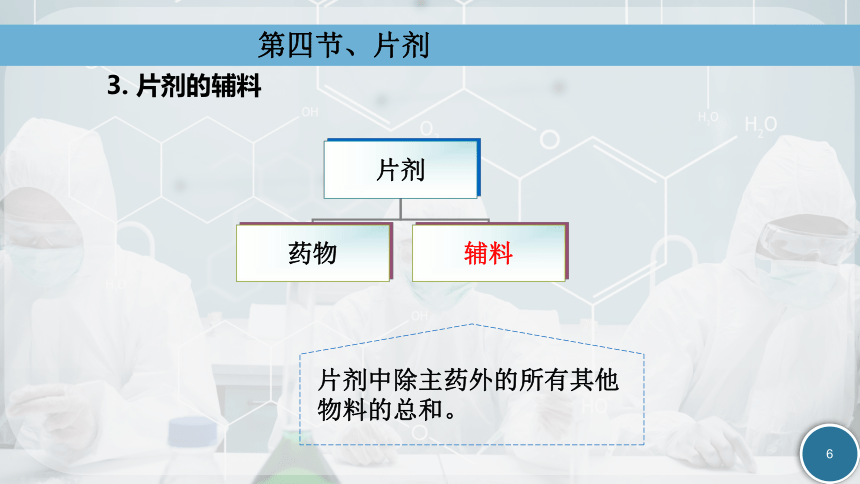 第四节、片剂

3. 片剂的辅料

片剂

药物

辅料

片剂中除主药外的所有其他物料的总和。

6